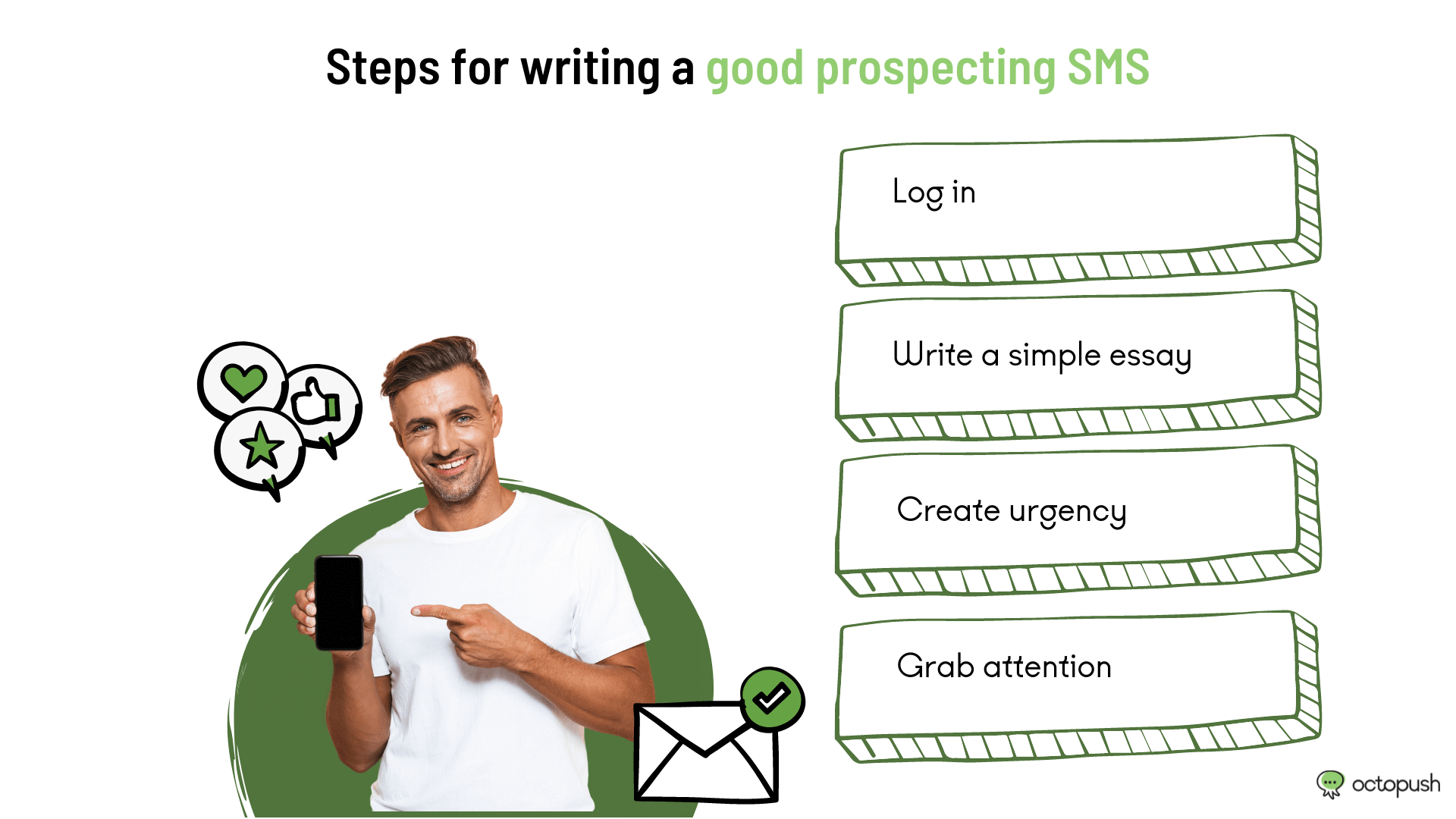 Steps for writing a good prospecting SMS

Log in

Write a simple essay

Create urgency

Grab attention

octopush